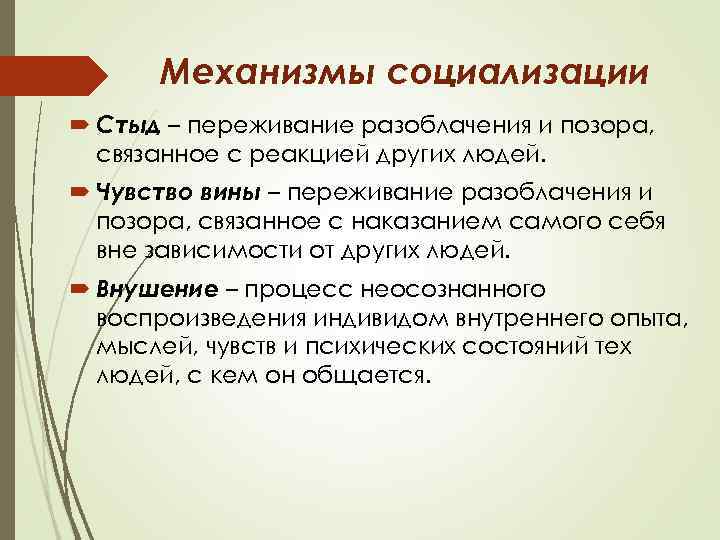 Механизмы социализации

Стыд – переживание разоблачения и позора, связанное с реакцией других людей.

Чувство вины – переживание разоблачения и позора, связанное с наказанием самого себя вне зависимости от других людей.

Внушение – процесс неосознанного воспроизведения индивидом внутреннего опыта, мыслей, чувств и психических состояний тех людей, с кем он общается.